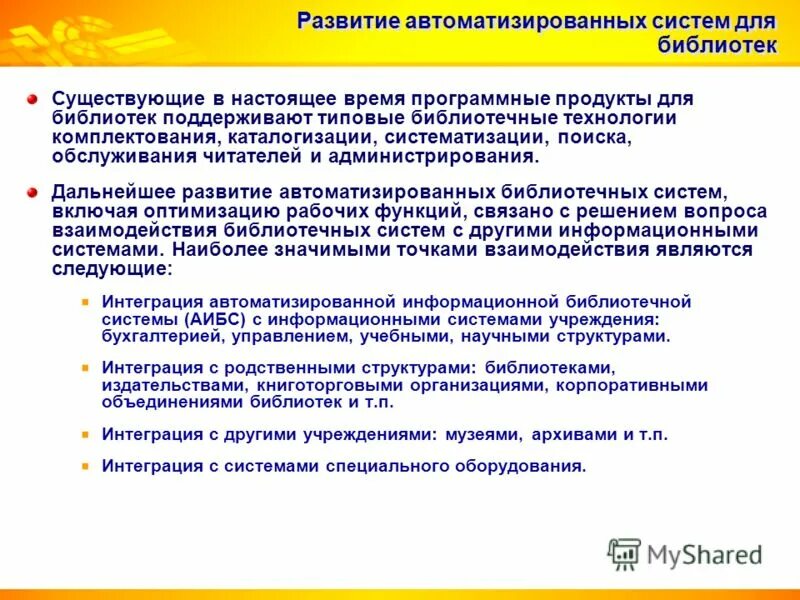 Развитие автоматизированных систем для библиотек

Существующие в настоящее время программные продукты для библиотек поддерживают типовые библиотечные технологии комплектования, каталогизации, систематизации, поиска, обслуживания читателей и администрирования.

Дальнейшее развитие автоматизированных библиотечных систем, включая оптимизацию рабочих функций, связано с решением вопроса взаимодействия библиотечных систем с другими информационными системами. Наиболее значимыми точками взаимодействия являются следующие:

Интеграция автоматизированной информационной библиотечной системы (АИБС) с информационными системами учреждения: бухгалтерией, управлением, учебными, научными структурами.

Интеграция с родственными структурами: библиотеками, издательствами, книготорговыми организациями, корпоративными объединениями библиотек и т.п.

Интеграция с другими учреждениями: музеями, архивами и т.п.

Интеграция с системами специального оборудования.

MyShared